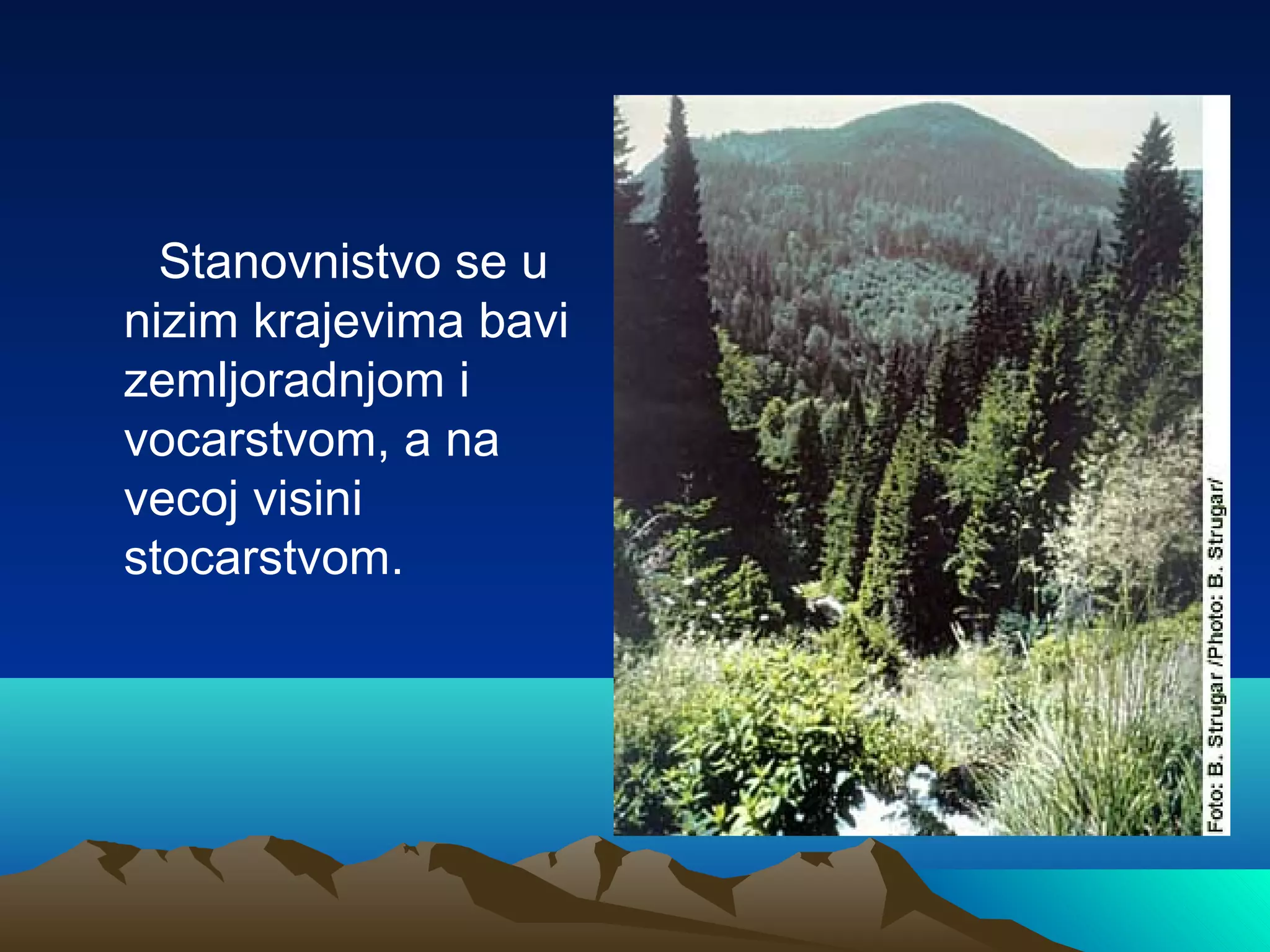 Stanovnistvo se u nizim krajevima bavi zemljoradnjom i vocarstvom, a na vecoj visini stocarstvom.

Foto: B. Strugar /Photo: B. Strugar/